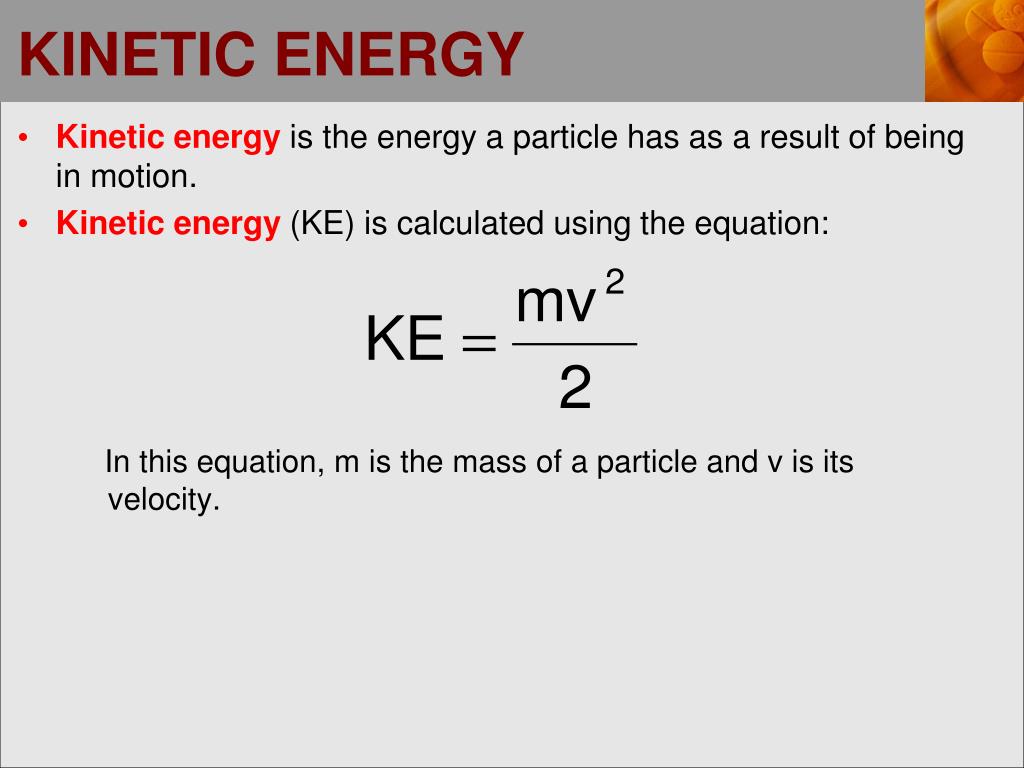 KINETIC ENERGY

• Kinetic energy is the energy a particle has as a result of being in motion.

• Kinetic energy (KE) is calculated using the equation:

$KE = \frac{mv^2}{2}$

In this equation, m is the mass of a particle and v is its velocity.